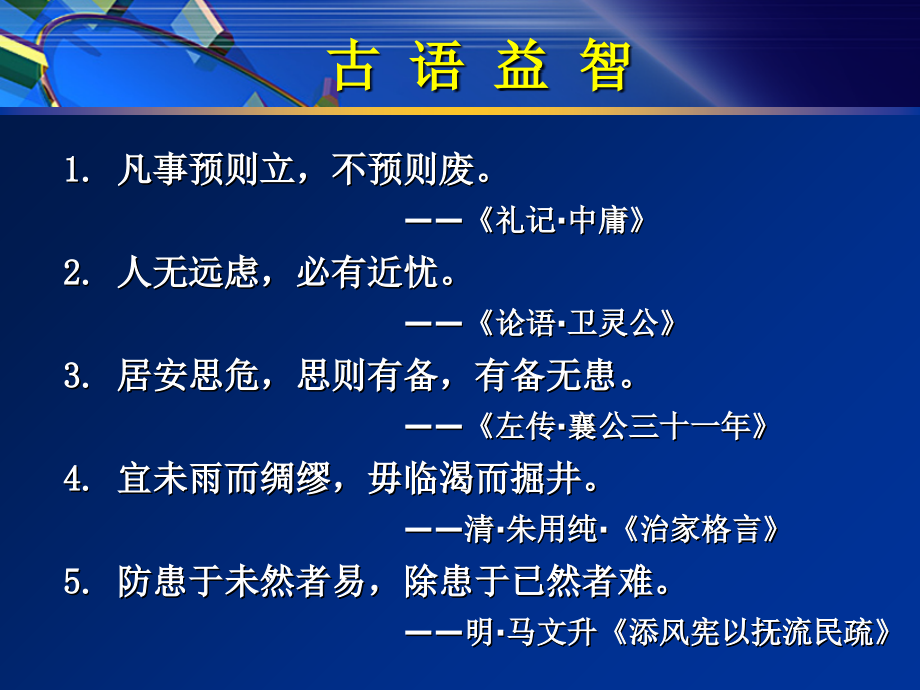 古 语 益 智

1. 凡事预则立，不预则废。

——《礼记·中庸》

2. 人无远虑，必有近忧。

——《论语·卫灵公》

3. 居安思危，思则有备，有备无患。

——《左传·襄公三十一年》

4. 宜未雨而绸缪，毋临渴而掘井。

——清·朱用纯·《治家格言》

5. 防患于未然者易，除患于已然者难。

——明·马文升《添风宪以抚流民疏》